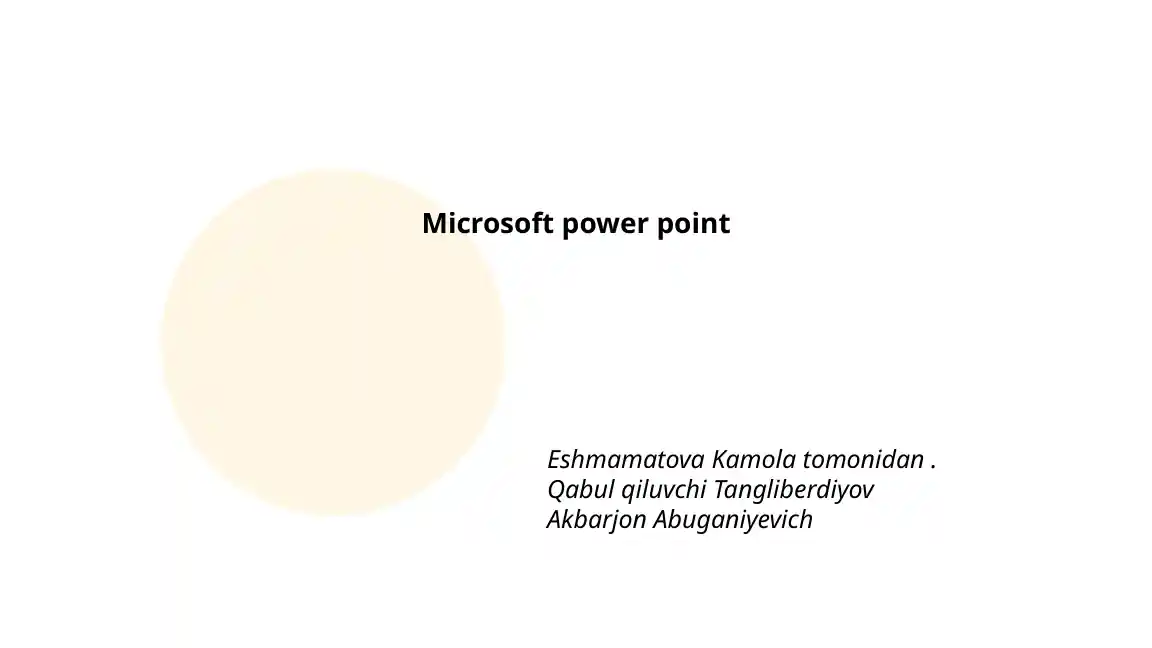 Microsoft power point

Eshmamatova Kamola tomonidan .
Qabul qiluvchi Tangliberdiyov Akbarjon Abuganiyevich